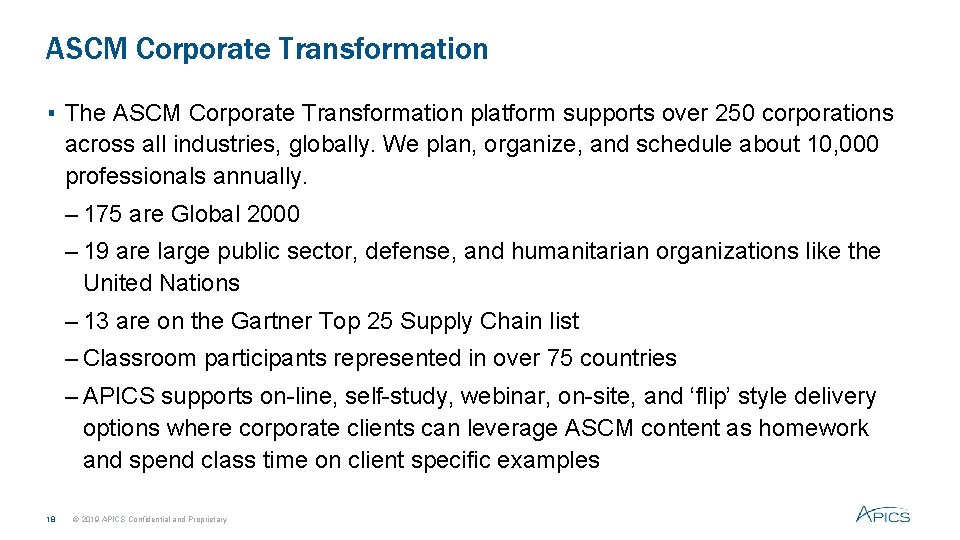 ASCM Corporate Transformation

▪ The ASCM Corporate Transformation platform supports over 250 corporations across all industries, globally. We plan, organize, and schedule about 10,000 professionals annually.

– 175 are Global 2000

– 19 are large public sector, defense, and humanitarian organizations like the United Nations

– 13 are on the Gartner Top 25 Supply Chain list

– Classroom participants represented in over 75 countries

– APICS supports on-line, self-study, webinar, on-site, and ‘flip’ style delivery options where corporate clients can leverage ASCM content as homework and spend class time on client specific examples

18 © 2019 APICS Confidential and Proprietary

APICS